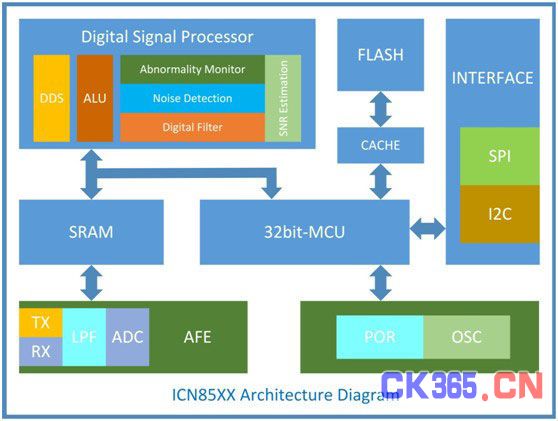 Digital Signal Processor

DDS

ALU

Abnormality Monitor

Noise Detection

Digital Filter

SNR Estimation

FLASH

CACHE

INTERFACE

SPI

I2C

SRAM

32bit-MCU

TX

RX

LPF

ADC

AFE

POR

OSC

ICN85XX Architecture Diagram

CK365.CN